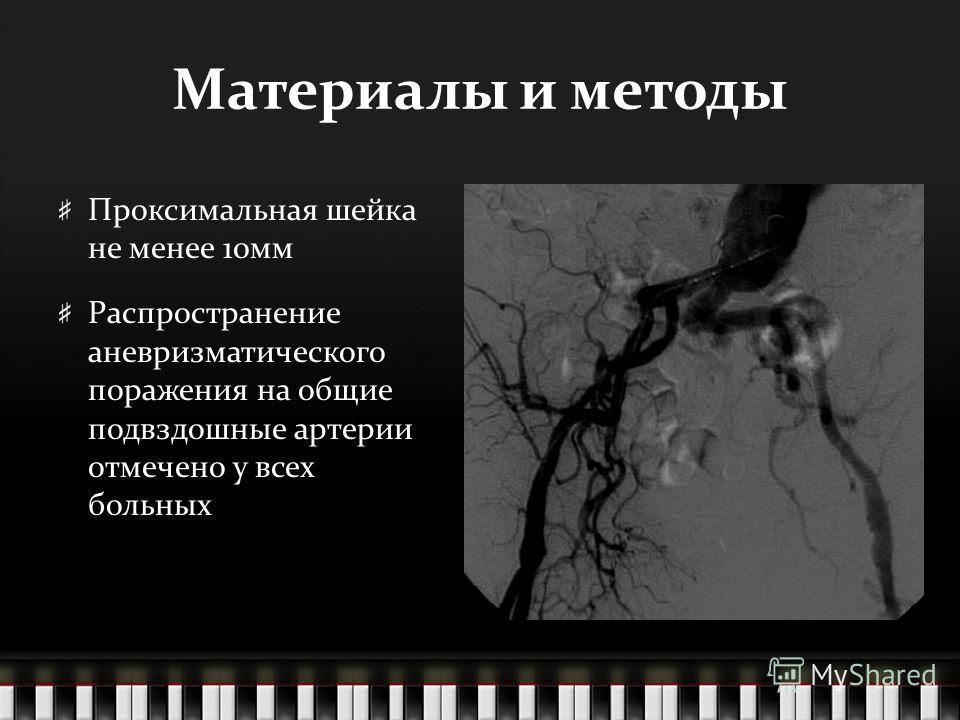 Материалы и методы

Проксимальная шейка не менее 10мм

Распространение аневризматического поражения на общие подвздошные артерии отмечено у всех больных

MyShared